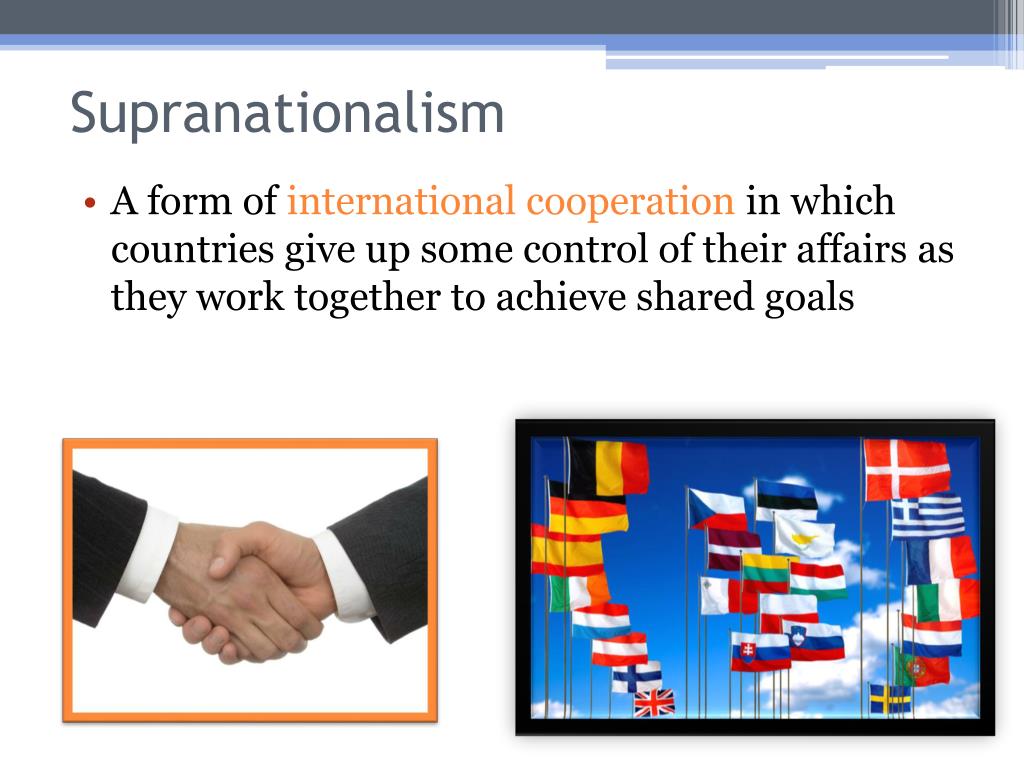 Supranationalism

• A form of international cooperation in which countries give up some control of their affairs as they work together to achieve shared goals